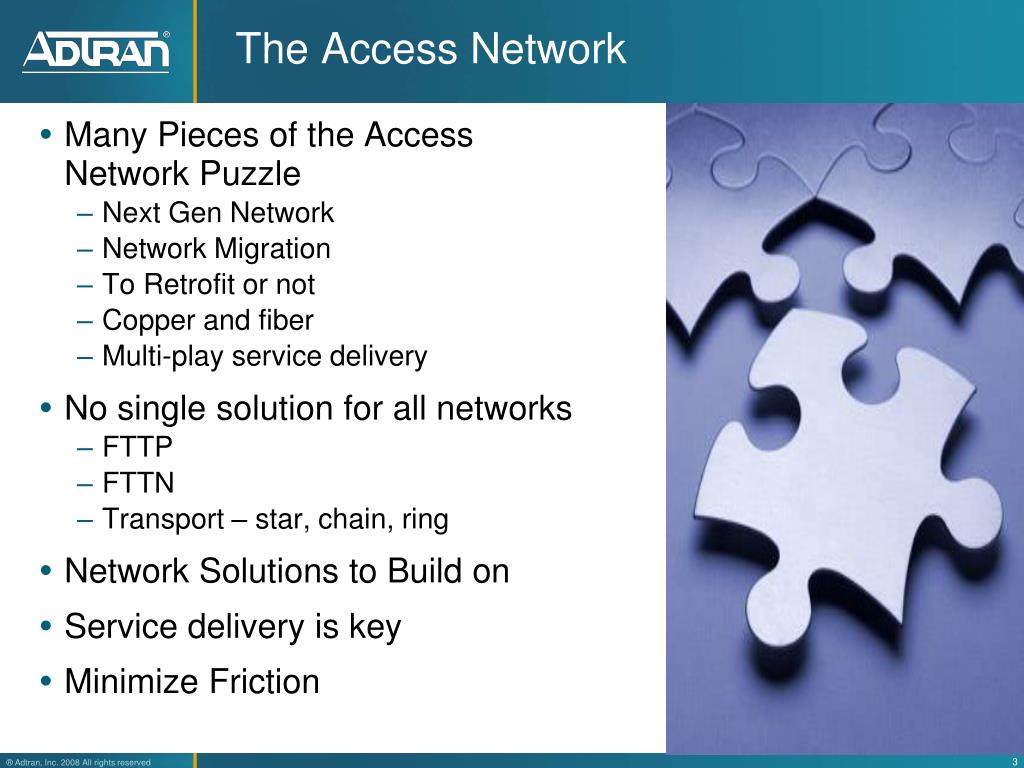 ADTRAN®

The Access Network

• Many Pieces of the Access Network Puzzle
– Next Gen Network
– Network Migration
– To Retrofit or not
– Copper and fiber
– Multi-play service delivery

• No single solution for all networks
– FTTP
– FTTN
– Transport – star, chain, ring

• Network Solutions to Build on

• Service delivery is key

• Minimize Friction

® Adtran, Inc. 2008 All rights reserved

3